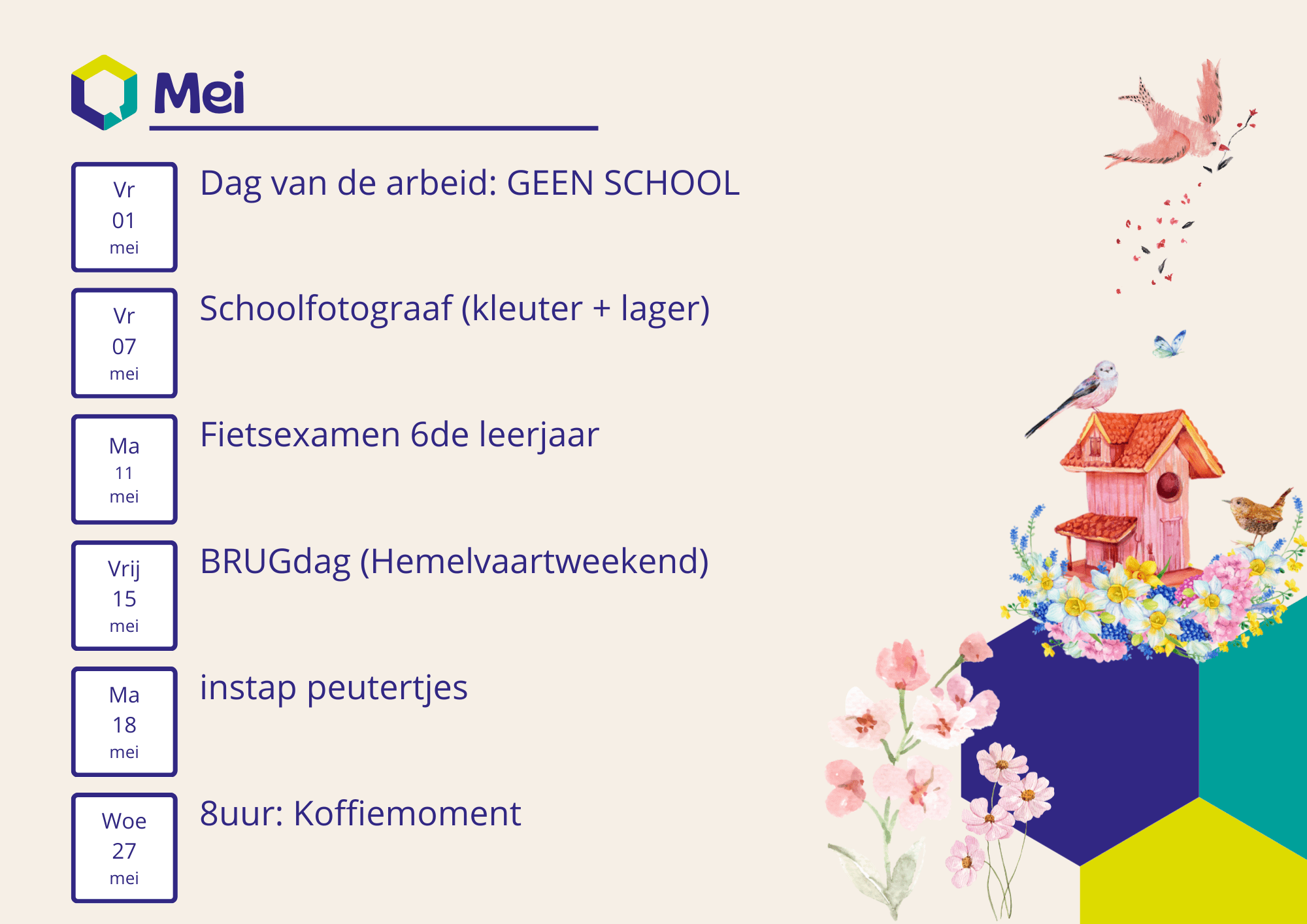 Mei

Vr
01
mei

Dag van de arbeid: GEEN SCHOOL

Vr
07
mei

Schoolfotograaf (kleuter + lager)

Ma
11
mei

Fietsexamen 6de leerjaar

Vrij
15
mei

BRUGdag (Hemelvaartweekend)

Ma
18
mei

instap peutertjes

Woe
27
mei

8uur: Koffiemoment